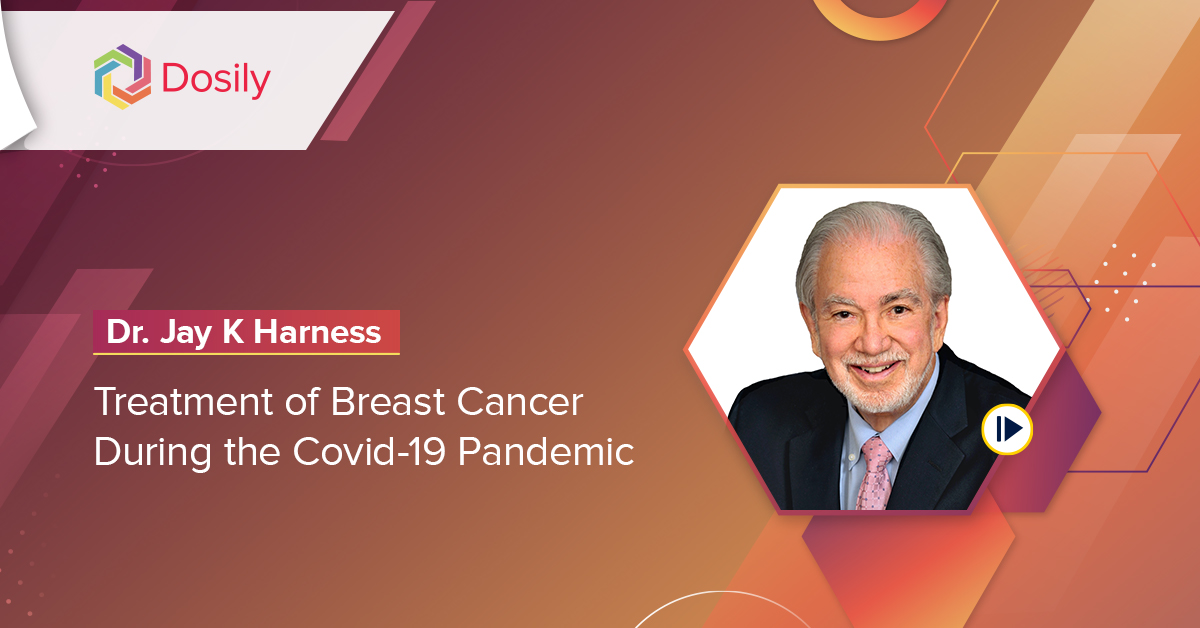 Dosily

Dr. Jay K Harness

Treatment of Breast Cancer During the Covid-19 Pandemic